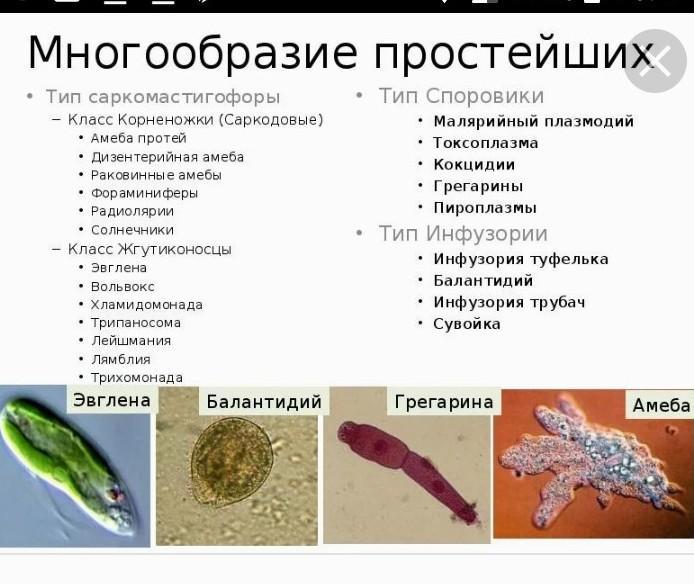 Многообразие простейших

• Тип саркомастигофоры
– Класс Корненожки (Саркодовые)
• Амеба протей
• Дизентерийная амеба
• Раковинные амебы
• Фораминиферы
• Радиолярии
• Солнечники
– Класс Жгутиконосцы
• Эвглена
• Вольвокс
• Хламидомонада
• Трипаносома
• Лейшмания
• Лямблия
• Трихомонада

• Тип Споровики
• Малярийный плазмодий
• Токсоплазма
• Кокцидии
• Грегарины
• Пироплазмы
• Тип Инфузории
• Инфузория туфелька
• Балантидий
• Инфузория трубач
• Сувойка

Эвглена
Балантидий
Грегарина
Амеба